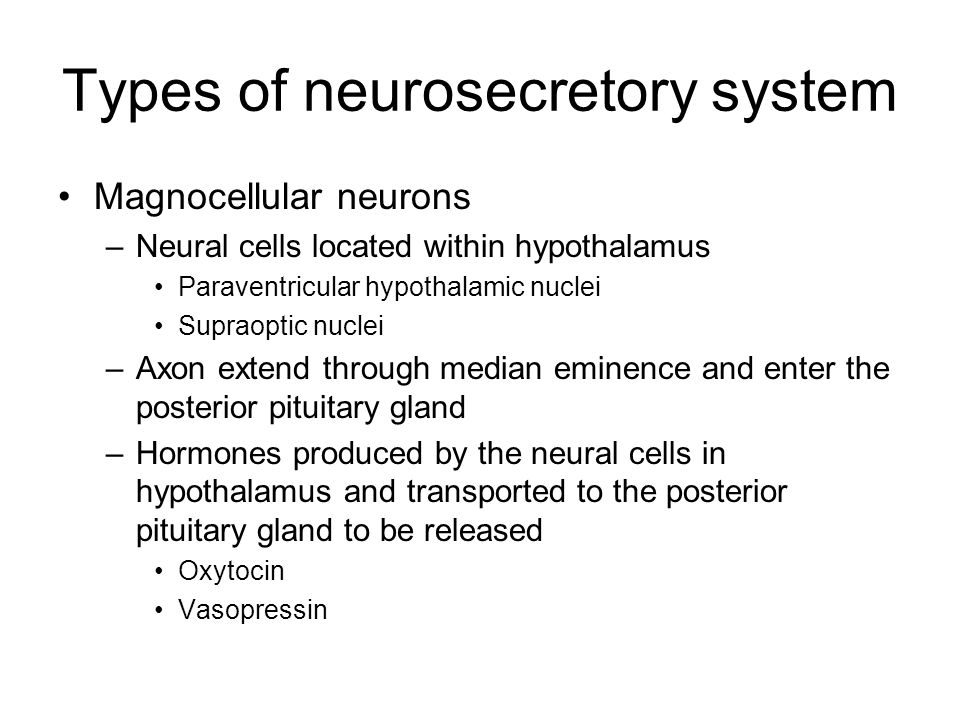 Types of neurosecretory system

• Magnocellular neurons
– Neural cells located within hypothalamus
• Paraventricular hypothalamic nuclei
• Supraoptic nuclei
– Axon extend through median eminence and enter the posterior pituitary gland
– Hormones produced by the neural cells in hypothalamus and transported to the posterior pituitary gland to be released
• Oxytocin
• Vasopressin